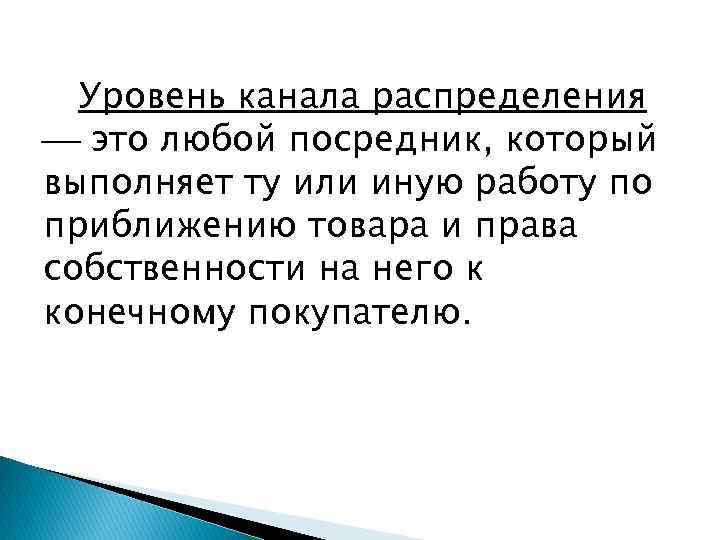 Уровень канала распределения — это любой посредник, который выполняет ту или иную работу по приближению товара и права собственности на него к конечному покупателю.